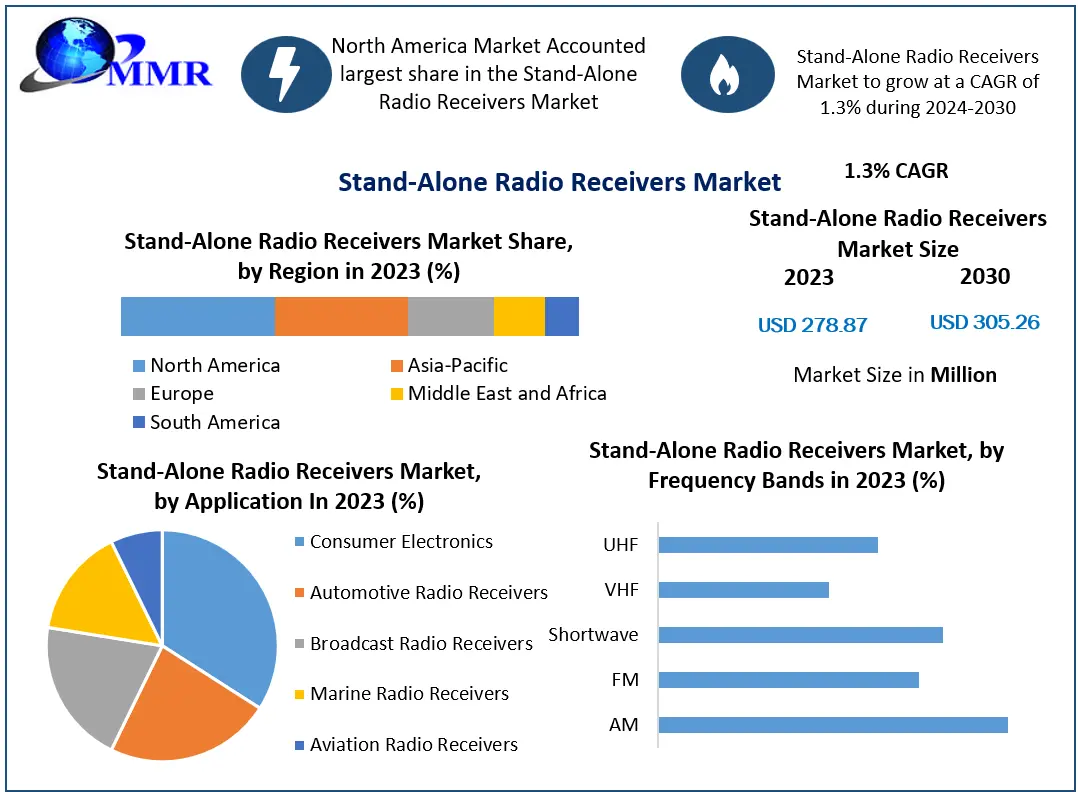 MMR

North America Market Accounted largest share in the Stand-Alone Radio Receivers Market

Stand-Alone Radio Receivers Market to grow at a CAGR of 1.3% during 2024-2030

Stand-Alone Radio Receivers Market

1.3% CAGR

Stand-Alone Radio Receivers Market Size

2023

2030

USD 278.87

USD 305.26

Market Size in Million

Stand-Alone Radio Receivers Market Share, by Region in 2023 (%)

North America
Asia-Pacific
Europe
Middle East and Africa
South America

Stand-Alone Radio Receivers Market, by Application In 2023 (%)

Consumer Electronics
Automotive Radio Receivers
Broadcast Radio Receivers
Marine Radio Receivers
Aviation Radio Receivers

Stand-Alone Radio Receivers Market, by Frequency Bands in 2023 (%)

UHF
VHF
Shortwave
FM
AM